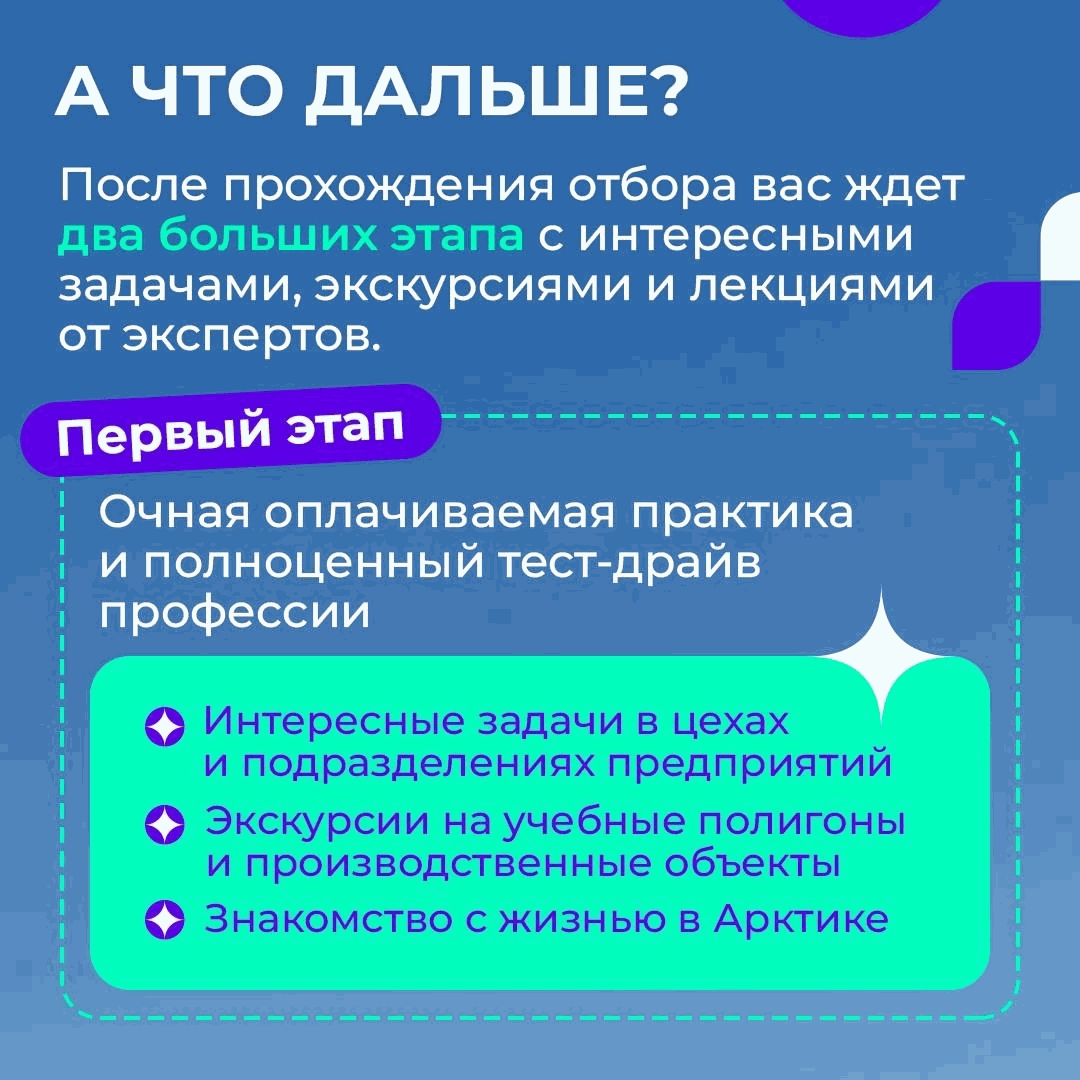 А ЧТО ДАЛЬШЕ?

После прохождения отбора вас ждет два больших этапа с интересными задачами, экскурсиями и лекциями от экспертов.

Первый этап

Очная оплачиваемая практика и полноценный тест-драйв профессии

Интересные задачи в цехах и подразделениях предприятий

Экскурсии на учебные полигоны и производственные объекты

Знакомство с жизнью в Арктике